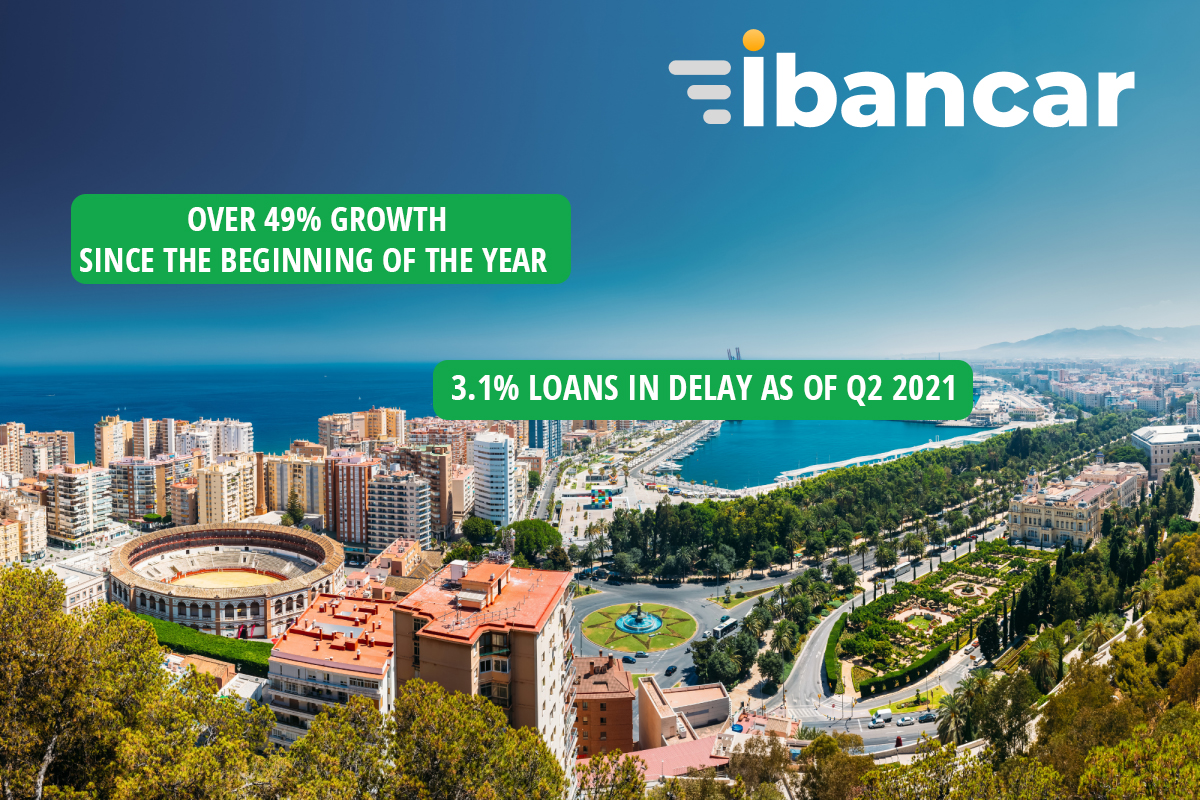 ibancar

OVER 49% GROWTH
SINCE THE BEGINNING OF THE YEAR

3.1% LOANS IN DELAY AS OF Q2 2021